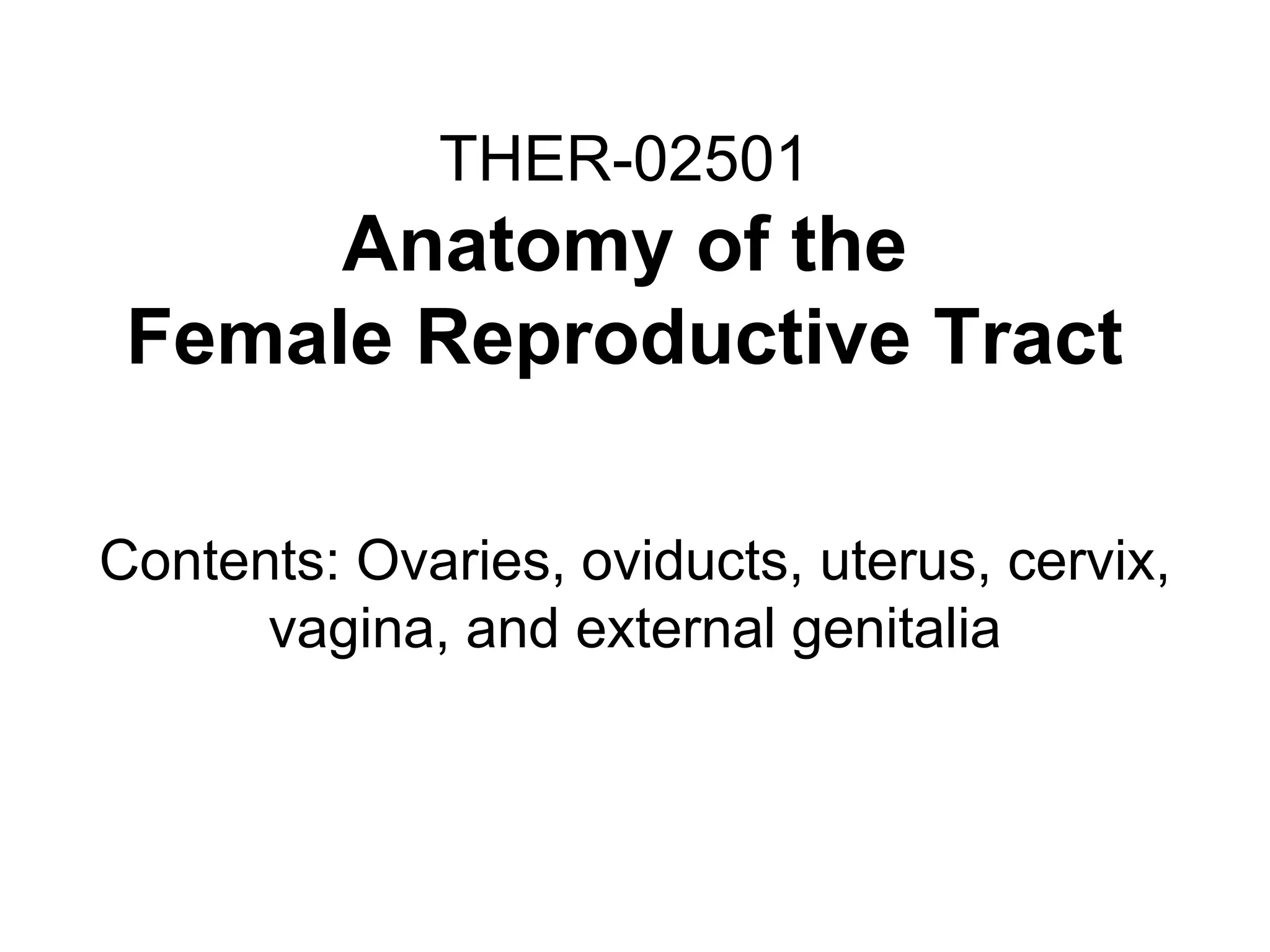 THER-02501
Anatomy of the
Female Reproductive Tract

Contents: Ovaries, oviducts, uterus, cervix, vagina, and external genitalia